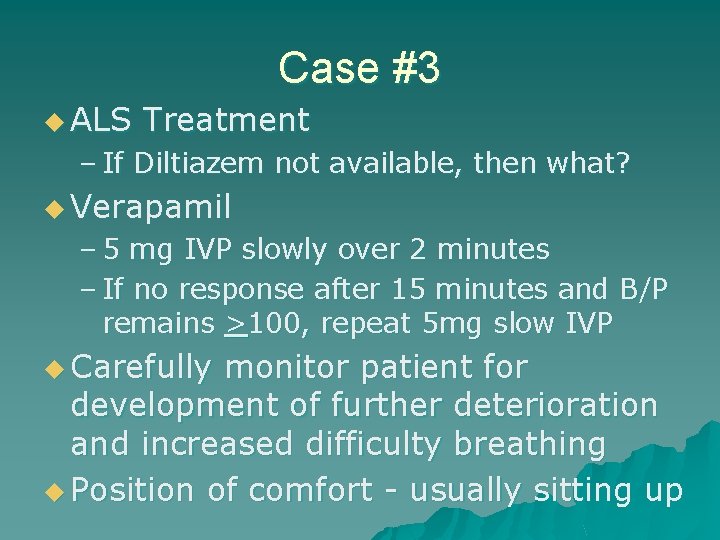 Case #3

◆ ALS Treatment

– If Diltiazem not available, then what?

◆ Verapamil

– 5 mg IVP slowly over 2 minutes

– If no response after 15 minutes and B/P remains $\geq$100, repeat 5mg slow IVP

◆ Carefully monitor patient for development of further deterioration and increased difficulty breathing

◆ Position of comfort - usually sitting up